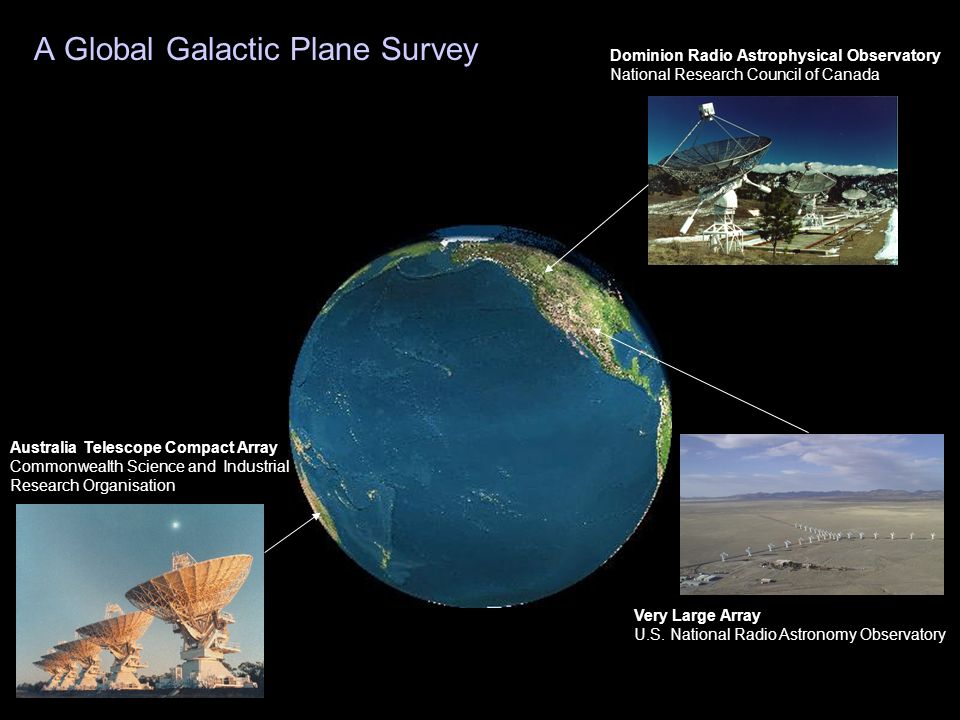 A Global Galactic Plane Survey

Dominion Radio Astrophysical Observatory
National Research Council of Canada

Australia Telescope Compact Array
Commonwealth Science and Industrial Research Organisation

Very Large Array
U.S. National Radio Astronomy Observatory